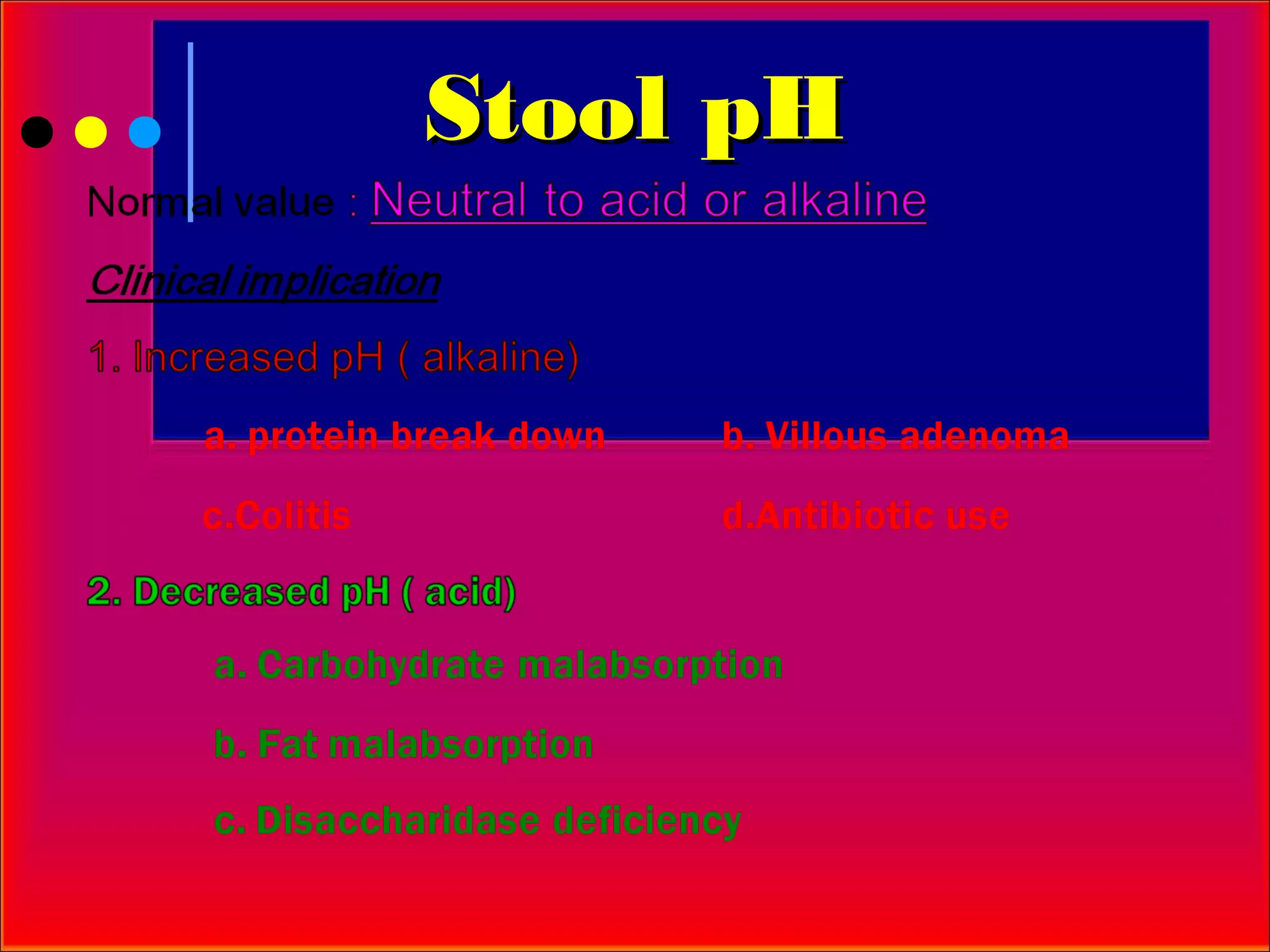 Stool pH

Normal value : Neutral to acid or alkaline

Clinical implication

1. Increased pH ( alkaline)

a. protein break down b. Villous adenoma

c.Colitis d.Antibiotic use

2. Decreased pH ( acid)

a. Carbohydrate malabsorption

b. Fat malabsorption

c. Disaccharidase deficiency